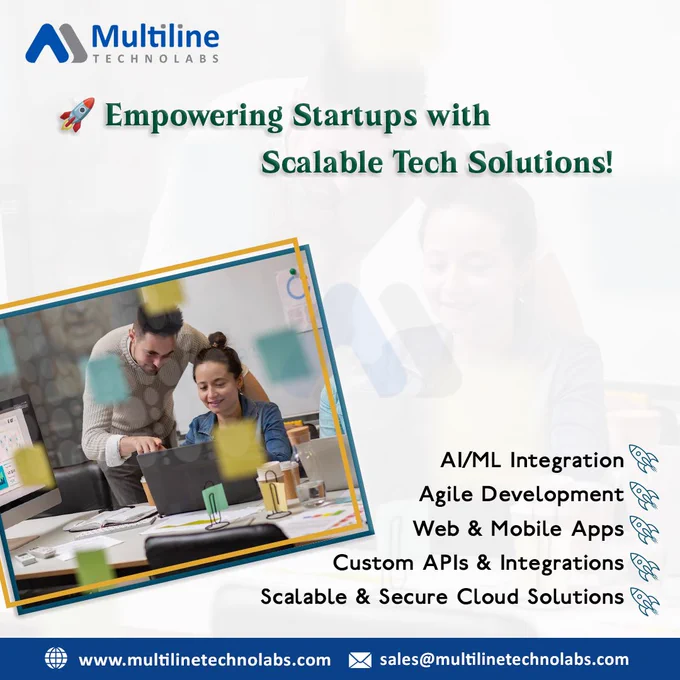 Multiline
TECHNOLABS

Empowering Startups with Scalable Tech Solutions!

AI/ML Integration
Agile Development
Web & Mobile Apps
Custom APIs & Integrations
Scalable & Secure Cloud Solutions

www.multilinetechnolabs.com sales@multilinetechnolabs.com